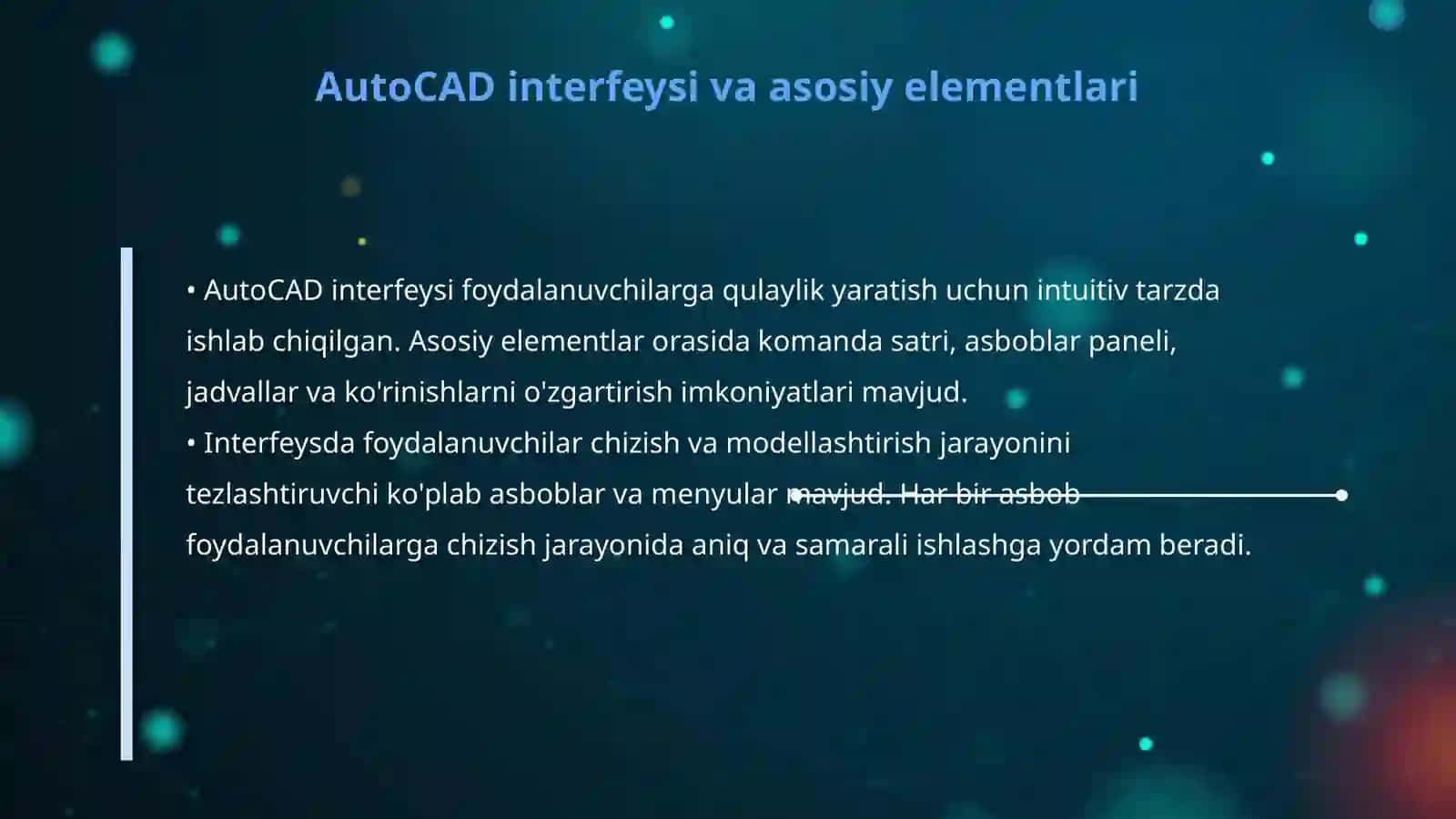 AutoCAD interfeysi va asosiy elementlari

• AutoCAD interfeysi foydalanuvchilarga qulaylik yaratish uchun intuitiv tarzda ishlab chiqilgan. Asosiy elementlar orasida komanda satri, asboblar paneli, jadvallar va ko'rinishlarni o'zgartirish imkoniyatlari mavjud.
• Interfeysda foydalanuvchilar chizish va modellashtirish jarayonini tezlashtiruvchi ko'plab asboblar va menyular mavjud. Har bir asbob foydalanuvchilarga chizish jarayonida aniq va samarali ishlashga yordam beradi.